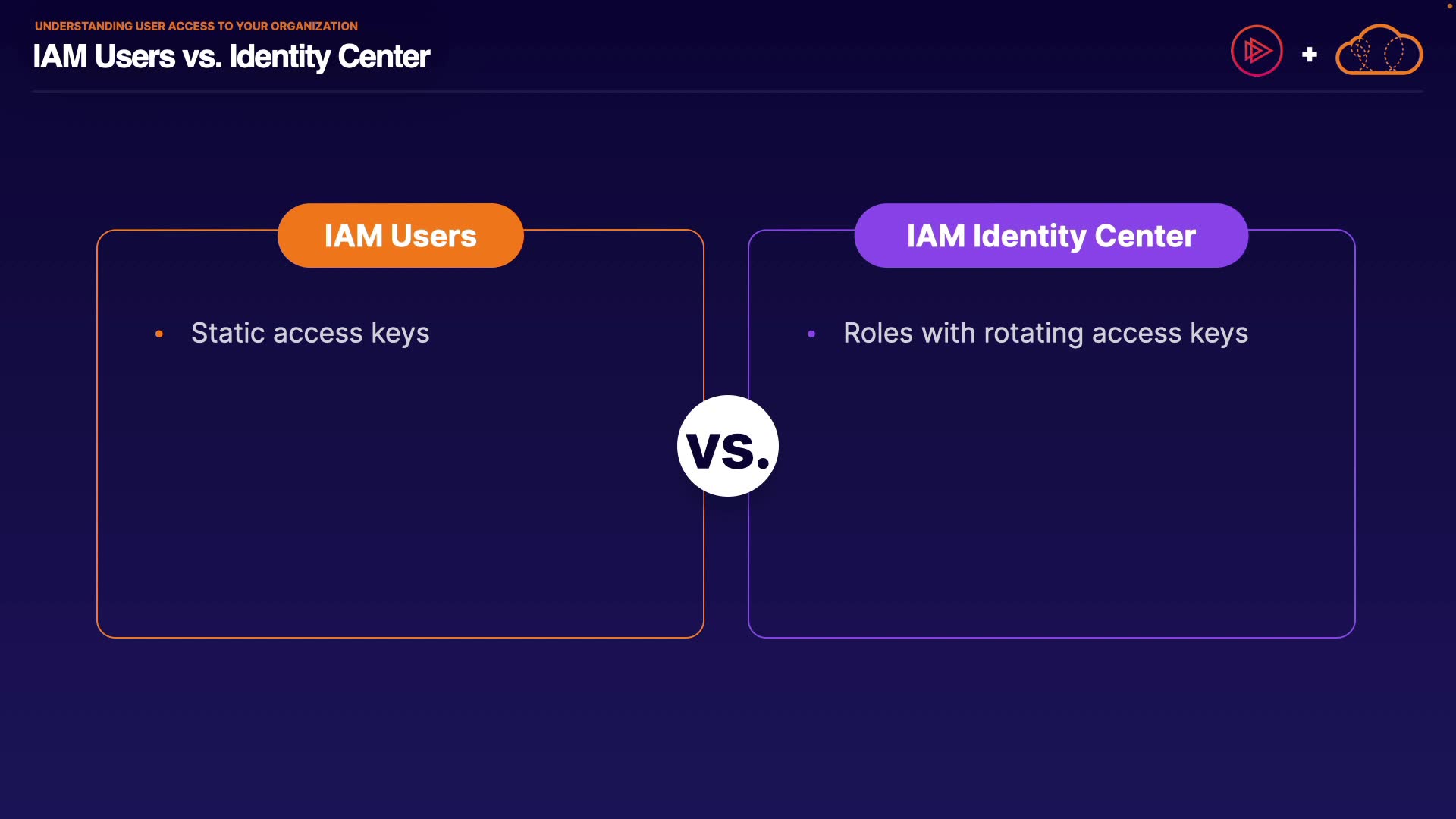 UNDERSTANDING USER ACCESS TO YOUR ORGANIZATION
IAM Users vs. Identity Center

+

IAM Users

• Static access keys

vs.

IAM Identity Center

• Roles with rotating access keys